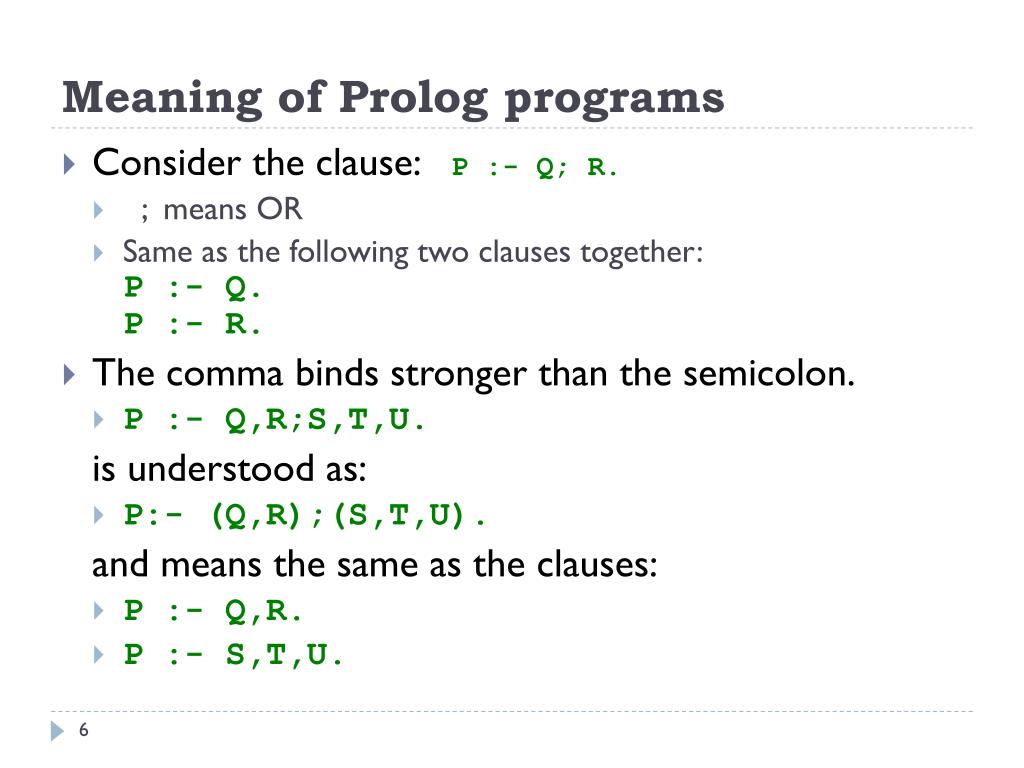 Meaning of Prolog programs

Consider the clause: P :- Q; R.

; means OR

Same as the following two clauses together:
P :- Q.
P :- R.

The comma binds stronger than the semicolon.

P :- Q,R;S,T,U.

is understood as:

P:- (Q,R);(S,T,U).

and means the same as the clauses:

P :- Q,R.

P :- S,T,U.

6